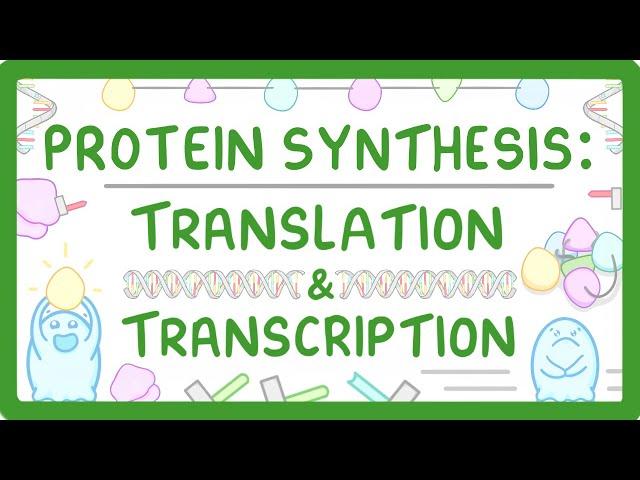 PROTEIN SYNTHESIS:

TRANSLATION
&
TRANSCRIPTION